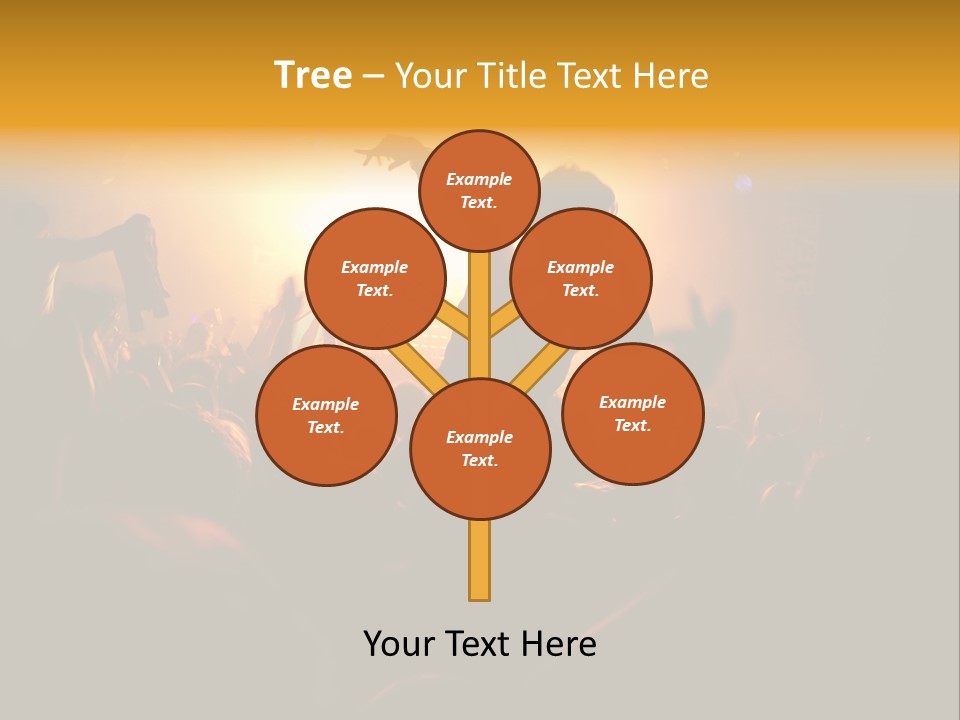 Tree – Your Title Text Here

Example Text.

Example Text.

Example Text.

Example Text.

Example Text.

Example Text.

Your Text Here